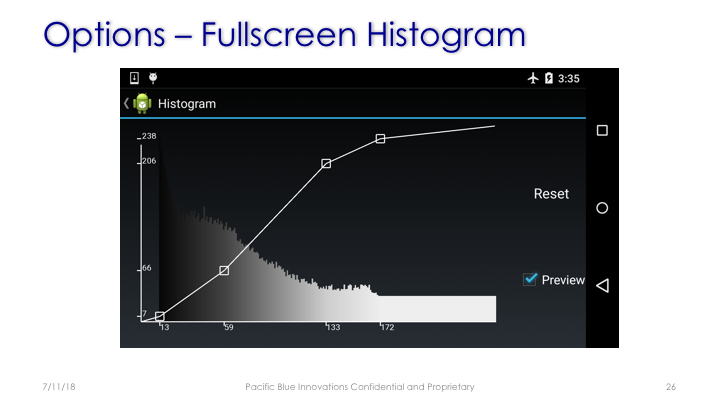 Options – Fullscreen Histogram

3:35

Histogram

238
206
66
7
13
59
133
172

Reset

Preview

7/11/18

Pacific Blue Innovations Confidential and Proprietary

26